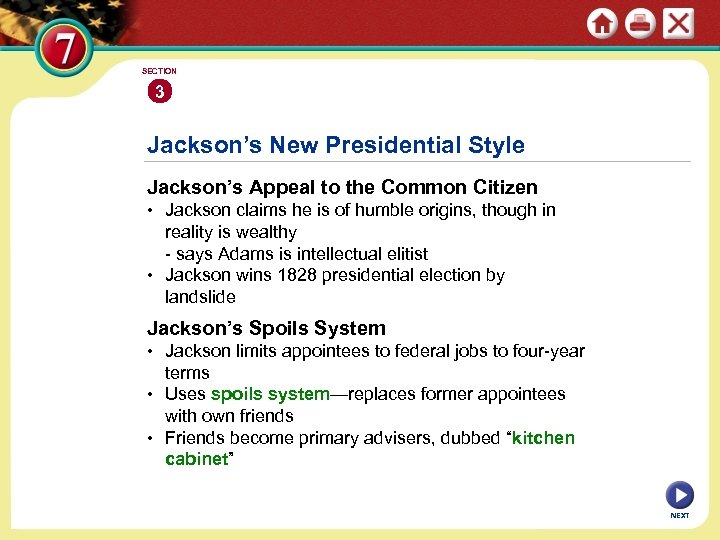 7

SECTION
3

Jackson's New Presidential Style

Jackson's Appeal to the Common Citizen
• Jackson claims he is of humble origins, though in reality is wealthy
- says Adams is intellectual elitist
• Jackson wins 1828 presidential election by landslide

Jackson's Spoils System
• Jackson limits appointees to federal jobs to four-year terms
• Uses spoils system—replaces former appointees with own friends
• Friends become primary advisers, dubbed "kitchen cabinet"

NEXT